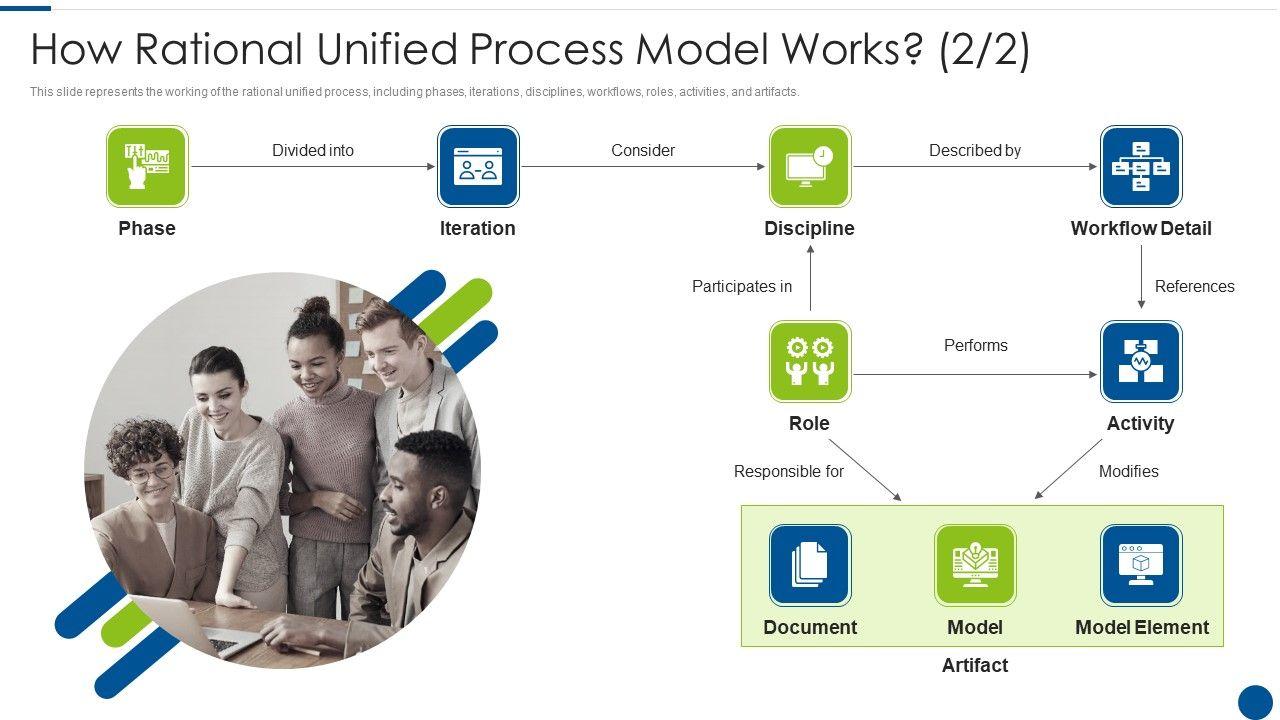 How Rational Unified Process Model Works? (2/2)

This slide represents the working of the rational unified process, including phases, iterations, disciplines, workflows, roles, activities, and artifacts.

Phase

Divided into

Iteration

Consider

Discipline

Described by

Workflow Detail

Participates in

References

Role

Performs

Activity

Responsible for

Modifies

Document

Model

Model Element

Artifact